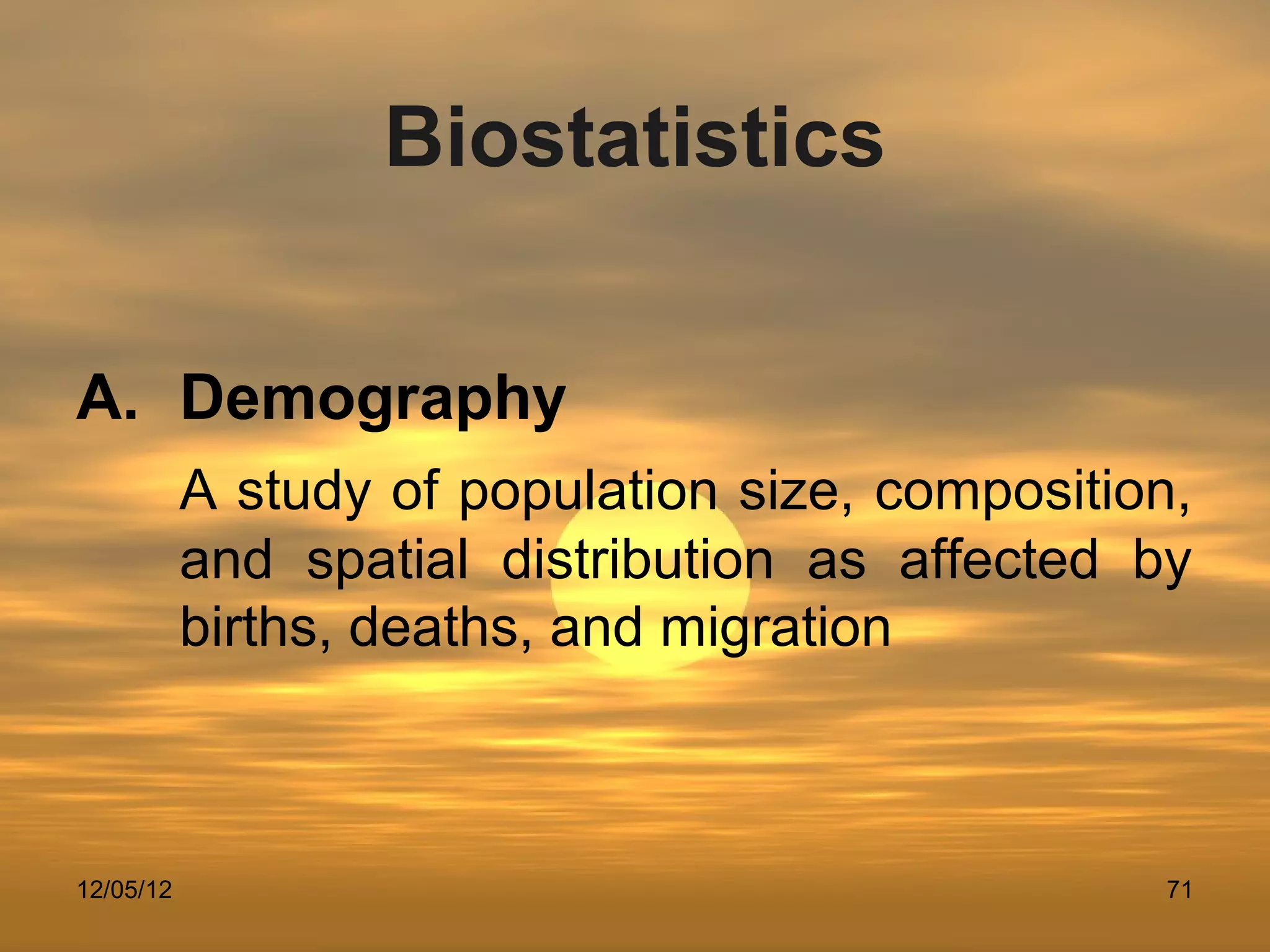 Biostatistics

A. Demography

A study of population size, composition, and spatial distribution as affected by births, deaths, and migration

12/05/12

71